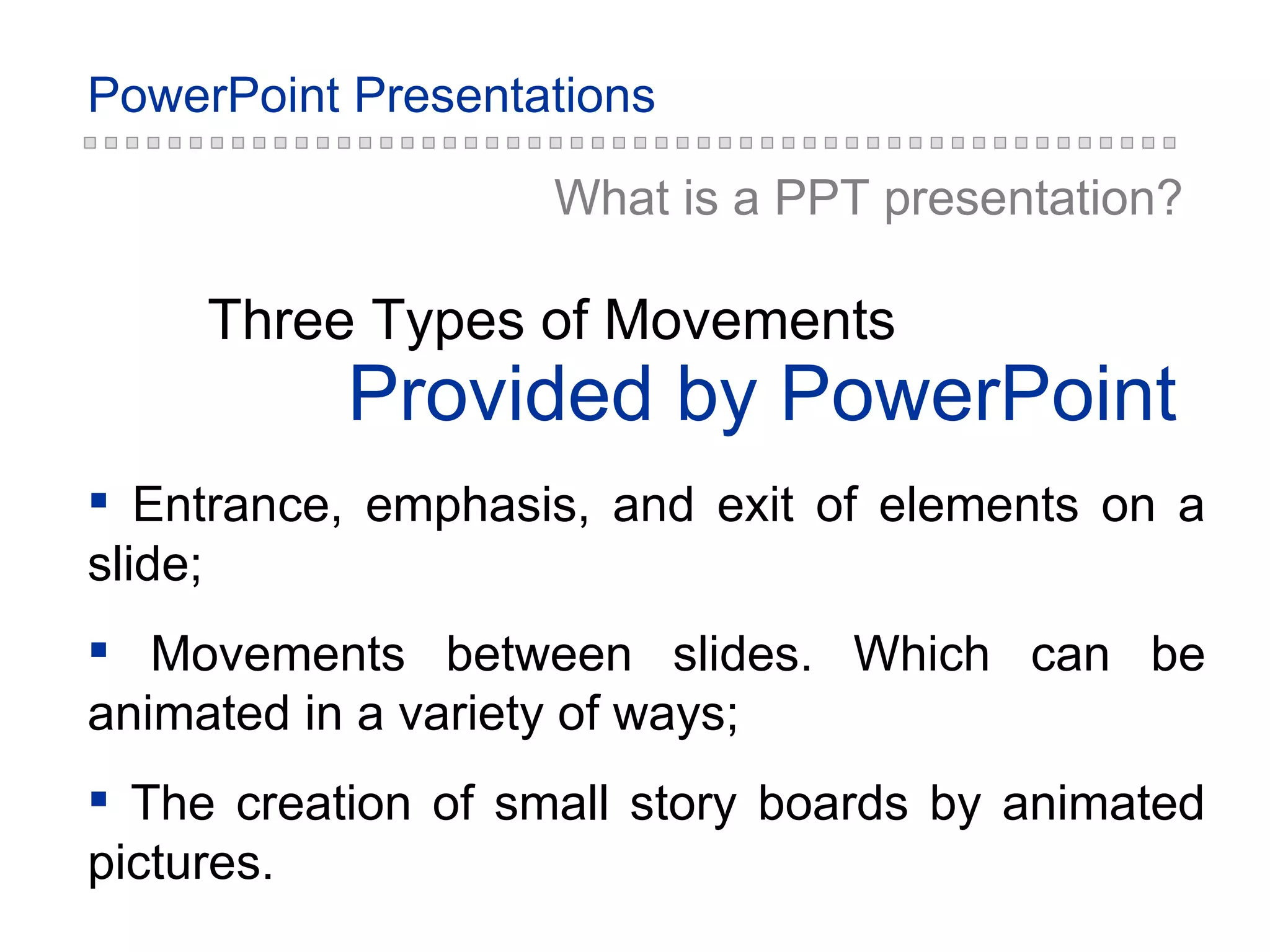 PowerPoint Presentations

What is a PPT presentation?

Three Types of Movements
Provided by PowerPoint

▪ Entrance, emphasis, and exit of elements on a slide;

▪ Movements between slides. Which can be animated in a variety of ways;

▪ The creation of small story boards by animated pictures.